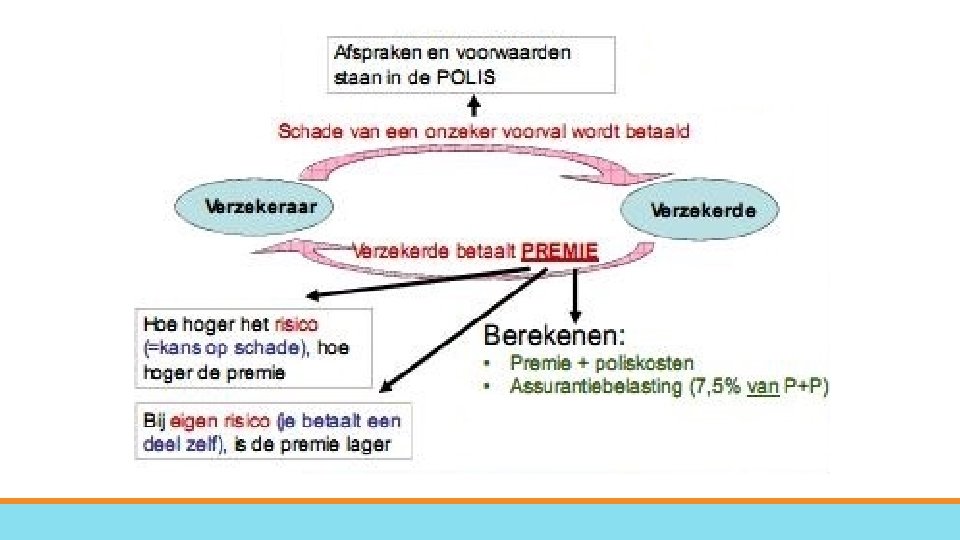 Afspraken en voorwaarden staan in de POLIS

Schade van een onzeker voorval wordt betaald

Verzekeraar

Verzekerde

Verzekerde betaalt PREMIE

Hoe hoger het risico (=kans op schade), hoe hoger de premie

Bij eigen risico (je betaalt een deel zelf), is de premie lager

Berekenen:
• Premie + poliskosten
• Assurantiebelasting (7,5% van P+P)